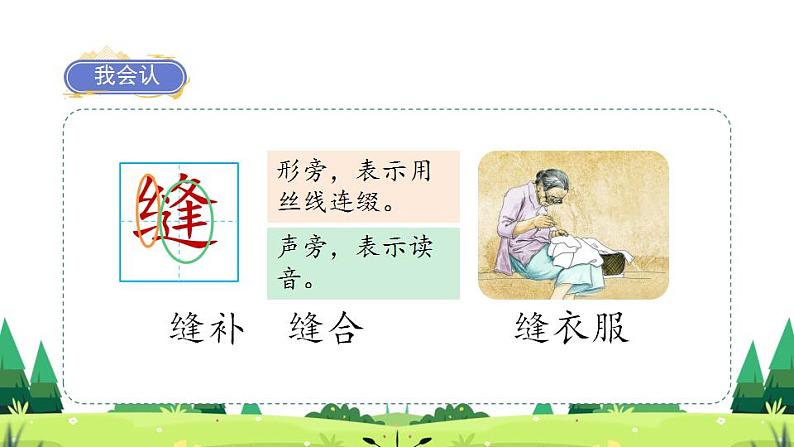 我会认

缝

形旁，表示用丝线连缀。

声旁，表示读音。

缝补　缝合　缝衣服